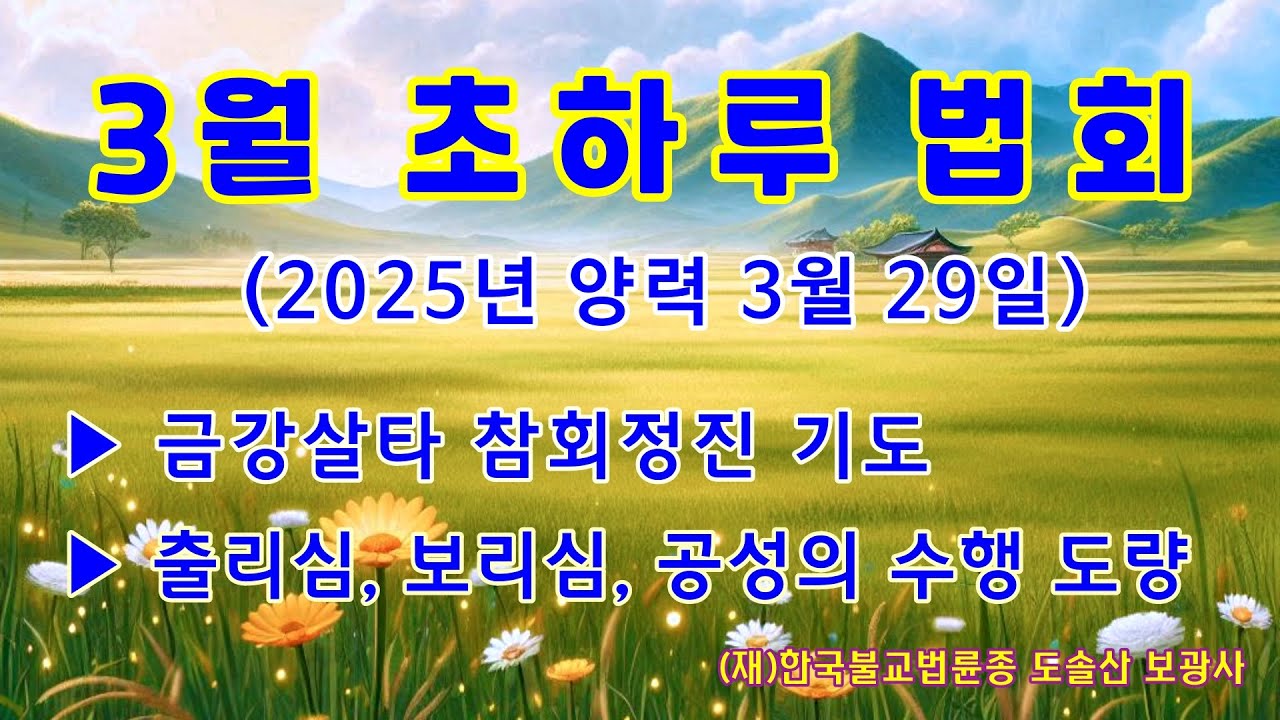 3월 초하루 법회

(2025년 양력 3월 29일)

▶ 금강살타 참회정진 기도

▶ 출리심, 보리심, 공성의 수행 도량

(재)한국불교법륜종 도솔산 보광사